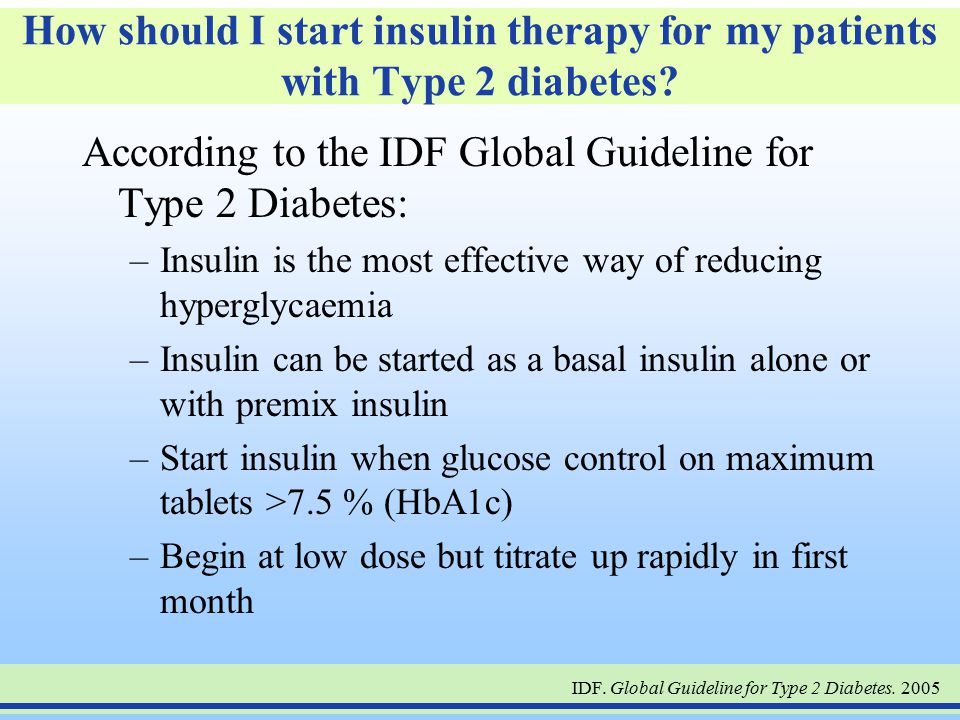 How should I start insulin therapy for my patients with Type 2 diabetes?

According to the IDF Global Guideline for Type 2 Diabetes:

– Insulin is the most effective way of reducing hyperglycaemia

– Insulin can be started as a basal insulin alone or with premix insulin

– Start insulin when glucose control on maximum tablets >7.5 % (HbA1c)

– Begin at low dose but titrate up rapidly in first month

IDF. Global Guideline for Type 2 Diabetes. 2005